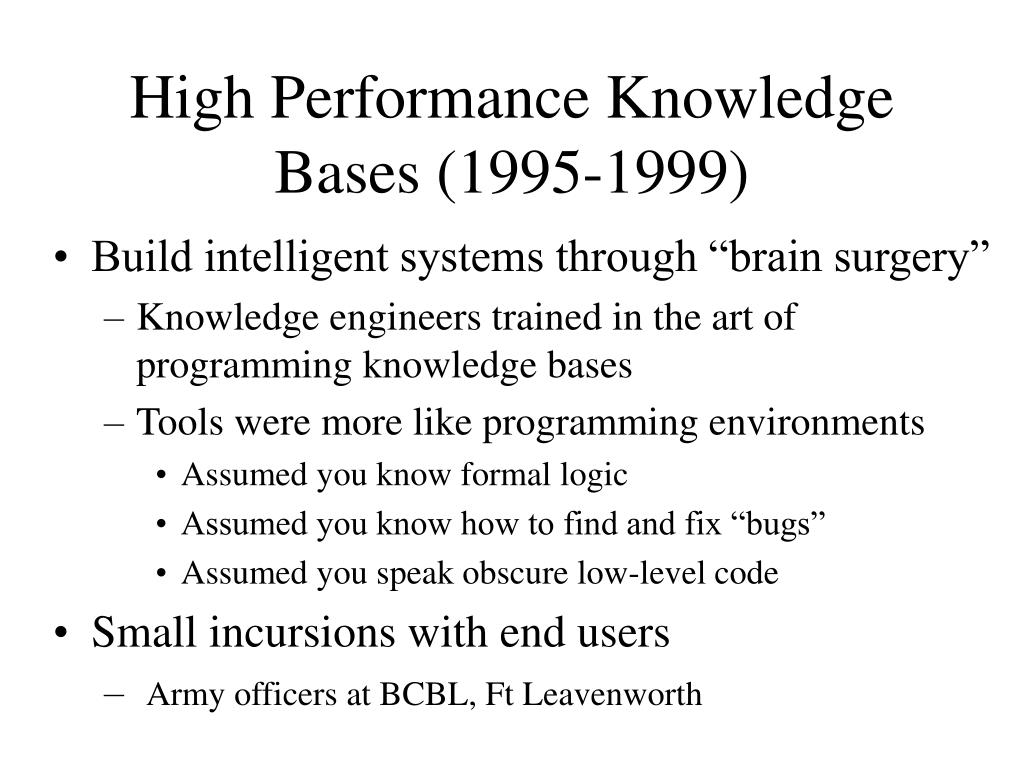 High Performance Knowledge Bases (1995-1999)

• Build intelligent systems through “brain surgery”
 – Knowledge engineers trained in the art of programming knowledge bases
 – Tools were more like programming environments
  • Assumed you know formal logic
  • Assumed you know how to find and fix “bugs”
  • Assumed you speak obscure low-level code
• Small incursions with end users
 – Army officers at BCBL, Ft Leavenworth